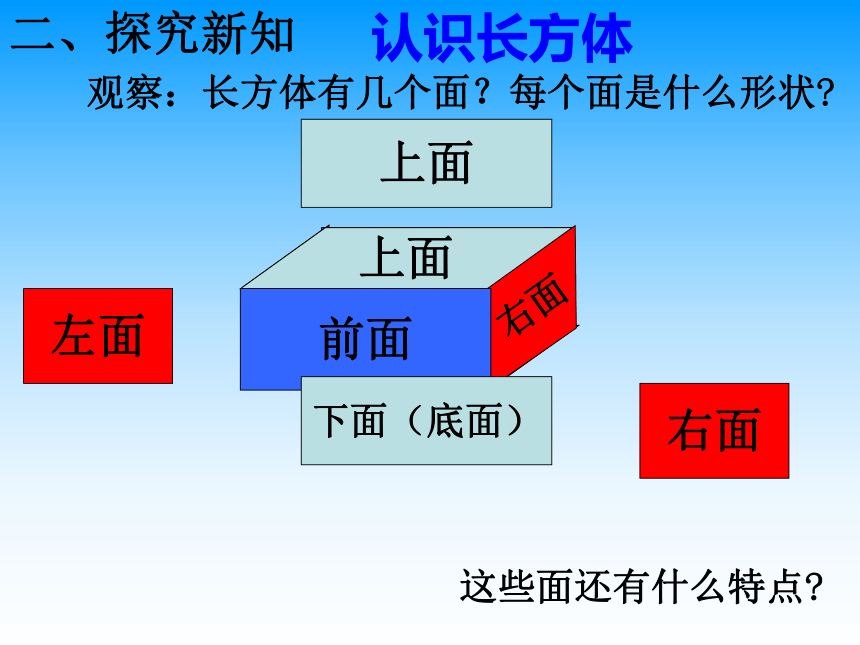 二、探究新知 认识长方体

观察：长方体有几个面？每个面是什么形状?

上面

上面

右面

左面

前面

下面（底面）

右面

这些面还有什么特点?